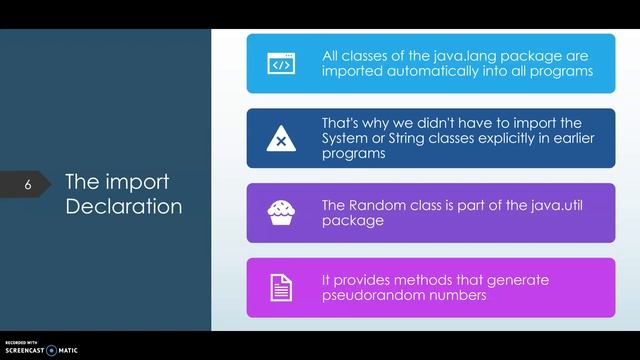 6

The import Declaration

All classes of the java.lang package are imported automatically into all programs

That's why we didn't have to import the System or String classes explicitly in earlier programs

The Random class is part of the java.util package

It provides methods that generate pseudorandom numbers

RECORDED WITH
SCREENCAST MATIC